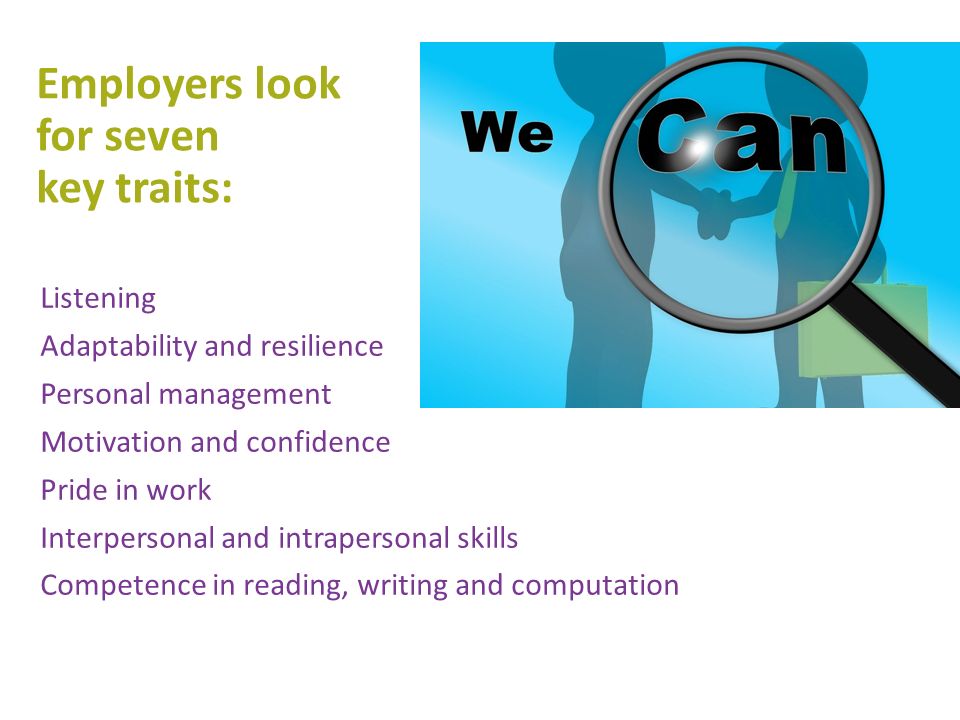 Employers look for seven key traits:

We Can

Listening
Adaptability and resilience
Personal management
Motivation and confidence
Pride in work
Interpersonal and intrapersonal skills
Competence in reading, writing and computation